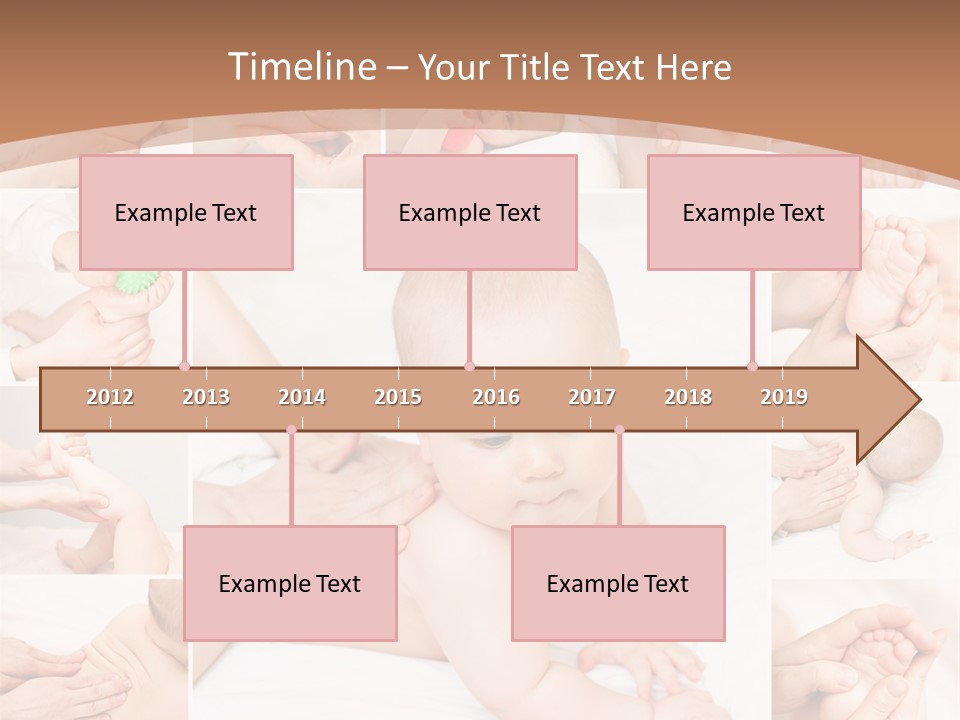 Timeline – Your Title Text Here

Example Text

Example Text

Example Text

2012 2013 2014 2015 2016 2017 2018 2019

Example Text

Example Text